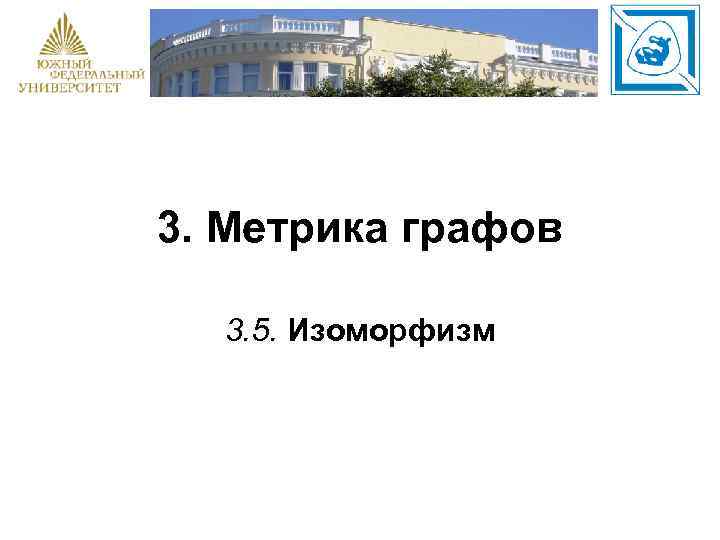 ЮЖНЫЙ ФЕДЕРАЛЬНЫЙ УНИВЕРСИТЕТ

3. Метрика графов

3.5. Изоморфизм